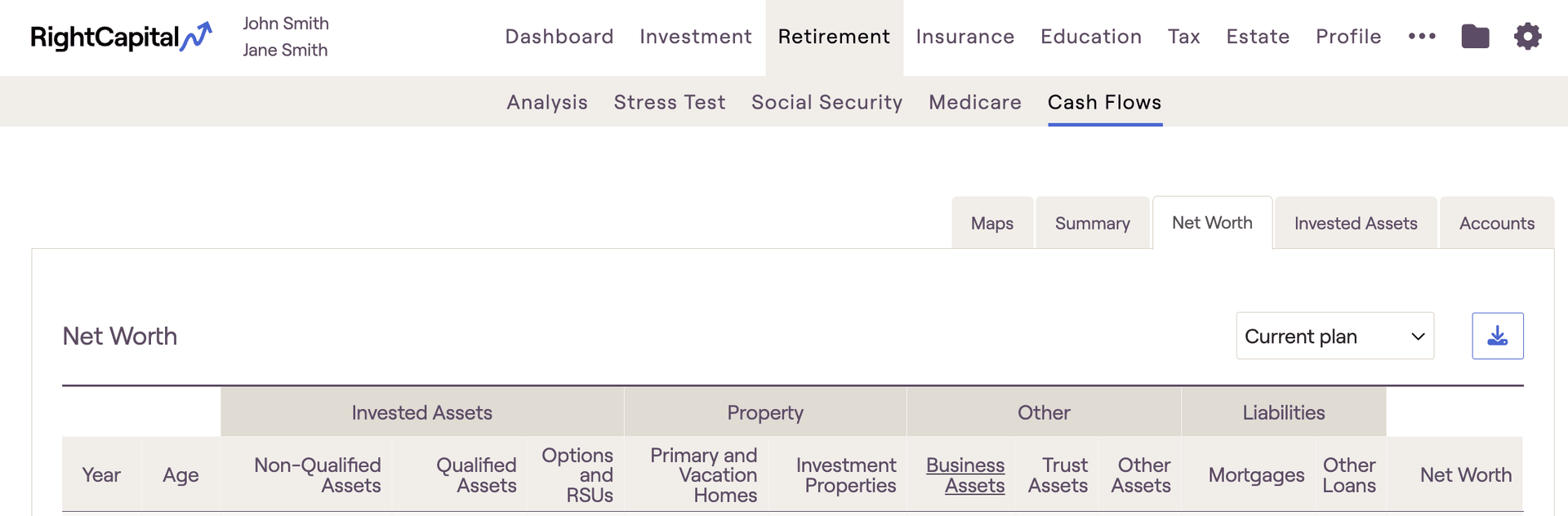 RightCapital

John Smith
Jane Smith

Dashboard Investment Retirement Insurance Education Tax Estate Profile •••

Analysis Stress Test Social Security Medicare Cash Flows

Maps Summary Net Worth Invested Assets Accounts

Net Worth

Current plan

| | | Invested Assets | | | Property | | Other | | | Liabilities | | |
|---|---|---|---|---|---|---|---|---|---|---|---|---|
| Year | Age | Non-Qualified Assets | Qualified Assets | Options and RSUs | Primary and Vacation Homes | Investment Properties | Business Assets | Trust Assets | Other Assets | Mortgages | Other Loans | Net Worth |